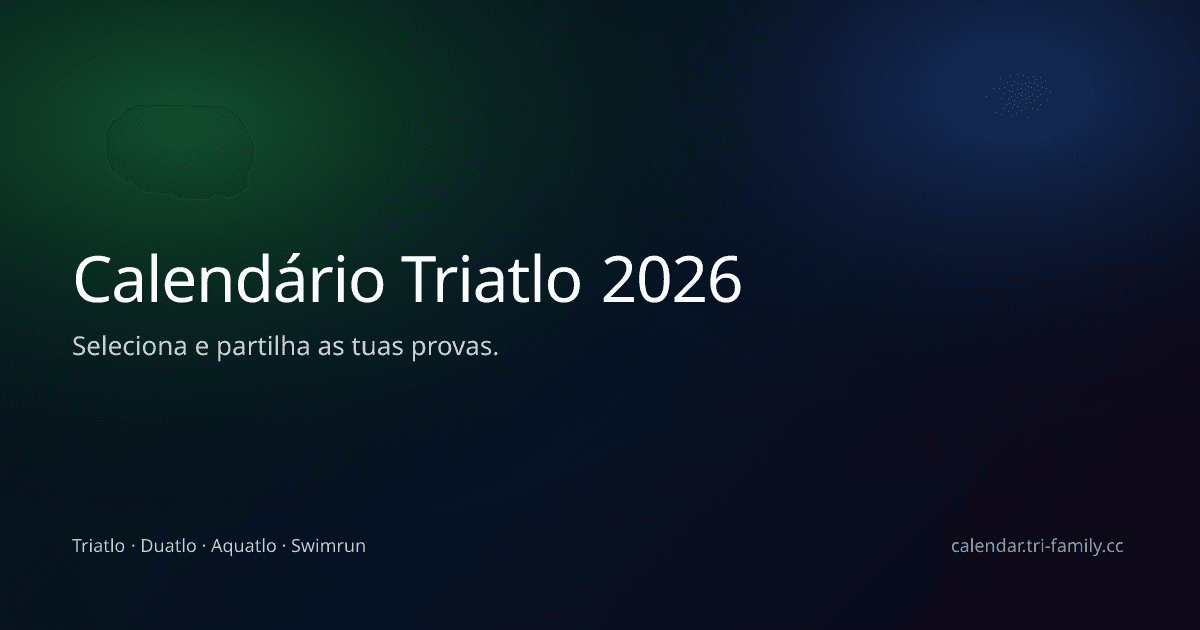 Calendário Triatlo 2026

Seleciona e partilha as tuas provas.

Triatlo · Duatlo · Aquatlo · Swimrun

calendar.tri-family.cc